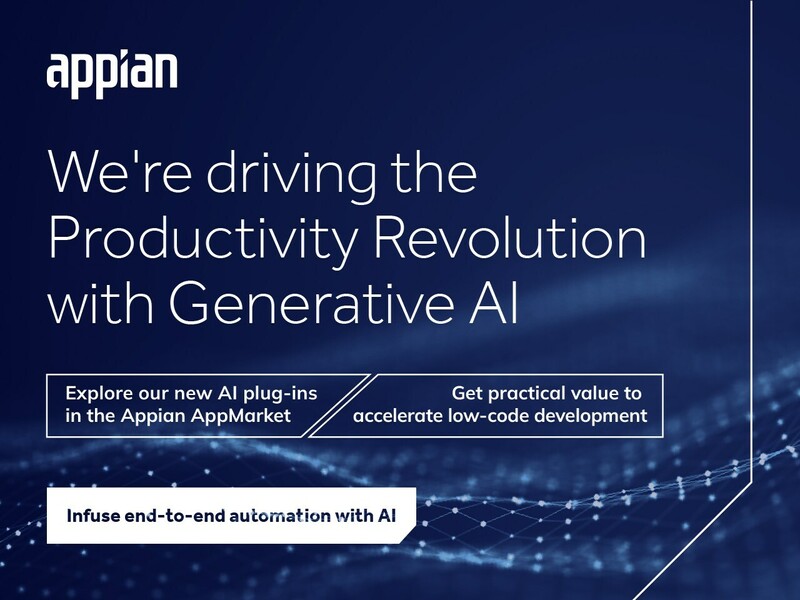 appian

We're driving the Productivity Revolution with Generative AI

Explore our new AI plug-ins in the Appian AppMarket

Get practical value to accelerate low-code development

Infuse end-to-end automation with AI